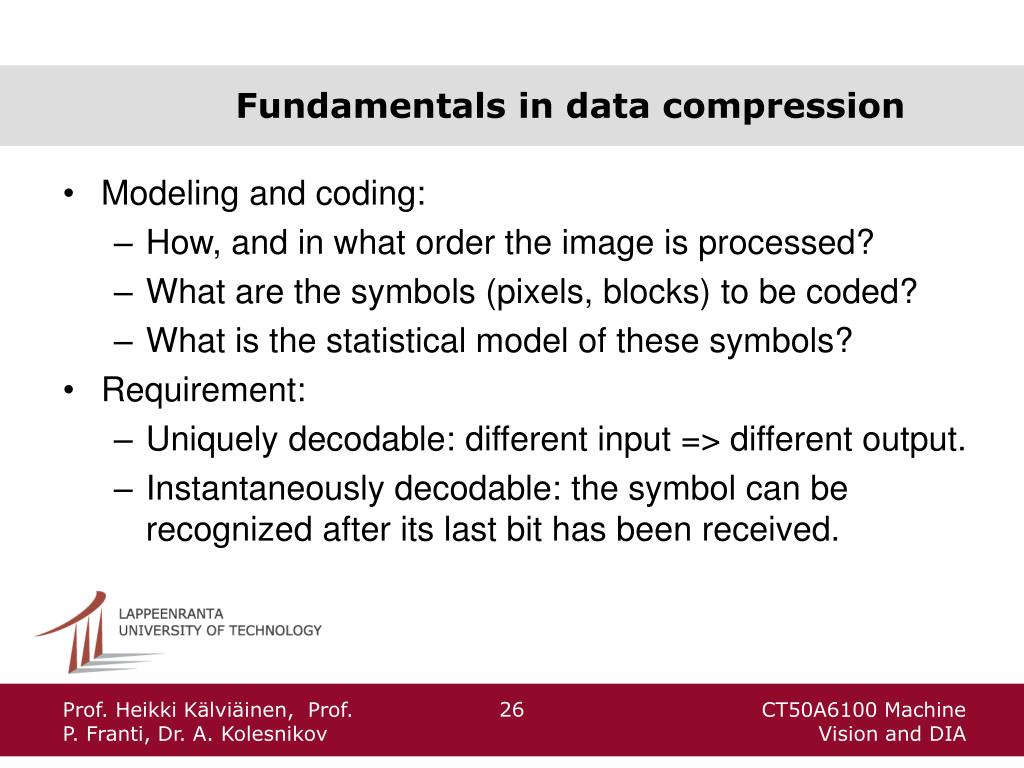 Fundamentals in data compression

• Modeling and coding:
– How, and in what order the image is processed?
– What are the symbols (pixels, blocks) to be coded?
– What is the statistical model of these symbols?
• Requirement:
– Uniquely decodable: different input => different output.
– Instantaneously decodable: the symbol can be recognized after its last bit has been received.

LAPPEENRANTA
UNIVERSITY OF TECHNOLOGY

Prof. Heikki Kälviäinen, Prof. P. Franti, Dr. A. Kolesnikov

26

CT50A6100 Machine Vision and DIA